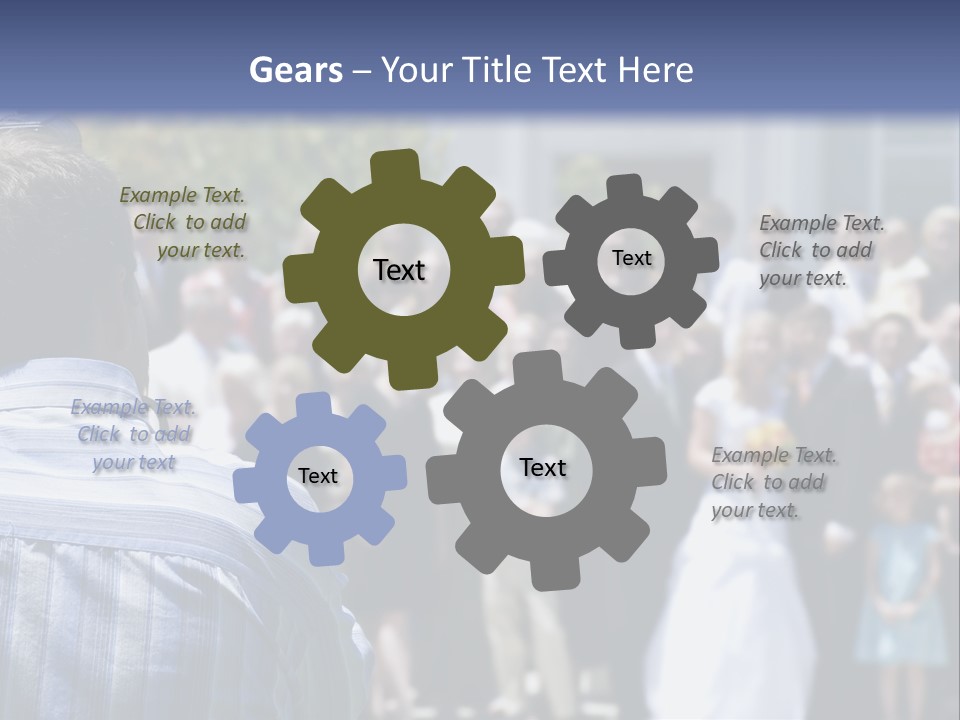 Gears – Your Title Text Here

Example Text. Click to add your text.

Text

Text

Example Text. Click to add your text.

Example Text. Click to add your text

Text

Text

Example Text. Click to add your text.